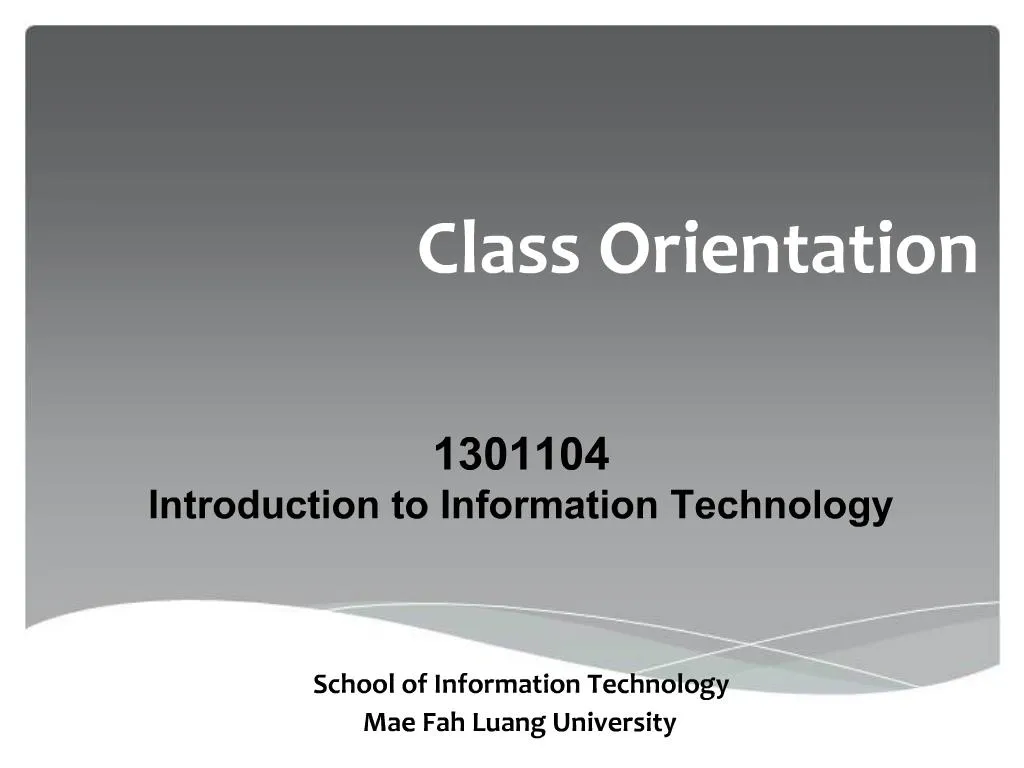 Class Orientation

1301104
Introduction to Information Technology

School of Information Technology
Mae Fah Luang University